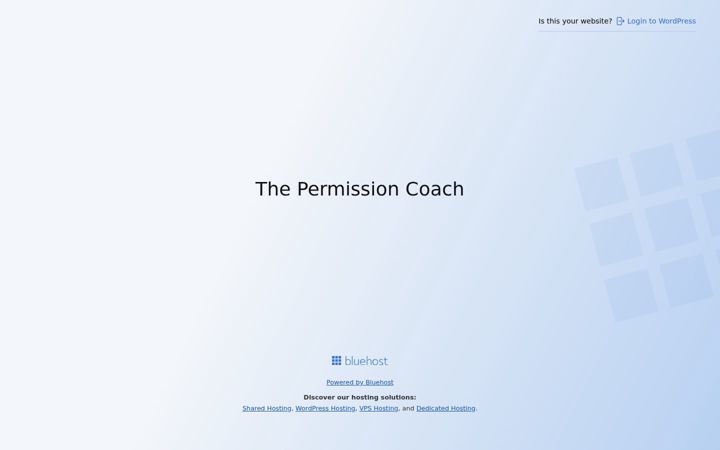 Is this your website? Login to WordPress

The Permission Coach

bluehost

Powered by Bluehost

Discover our hosting solutions:
Shared Hosting, WordPress Hosting, VPS Hosting, and Dedicated Hosting.